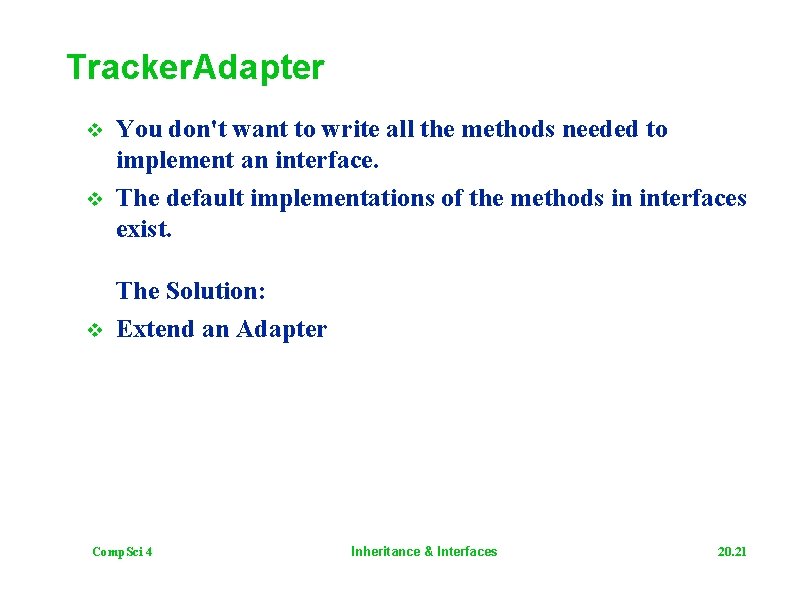 TrackerAdapter

❖ You don't want to write all the methods needed to implement an interface.

❖ The default implementations of the methods in interfaces exist.

The Solution:

❖ Extend an Adapter

CompSci 4

Inheritance & Interfaces

20.21